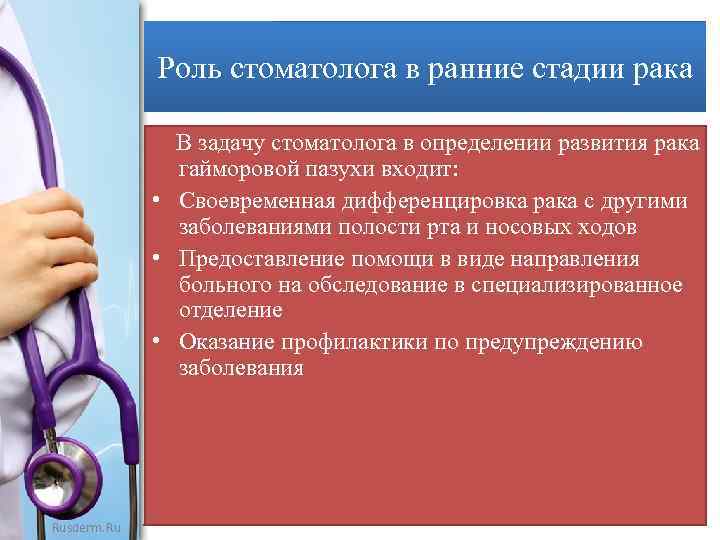 Роль стоматолога в ранние стадии рака

В задачу стоматолога в определении развития рака гайморовой пазухи входит:

• Своевременная дифференцировка рака с другими заболеваниями полости рта и носовых ходов
• Предоставление помощи в виде направления больного на обследование в специализированное отделение
• Оказание профилактики по предупреждению заболевания

Rusderm.Ru